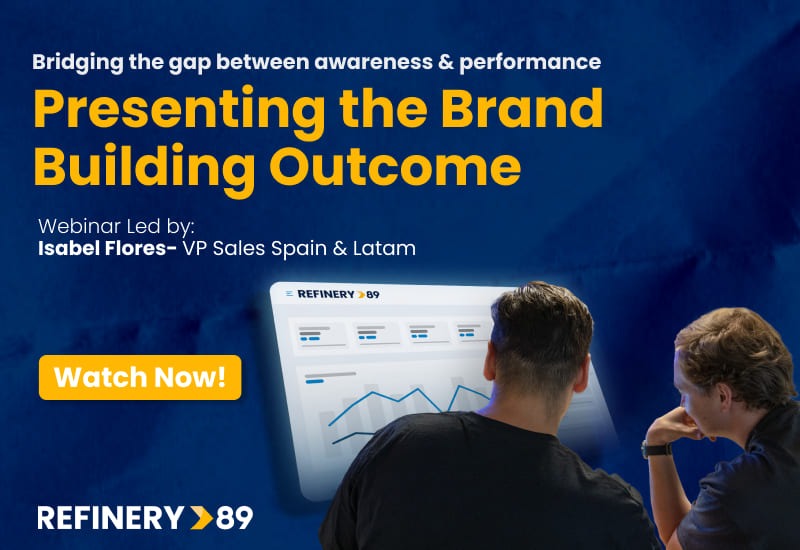 Bridging the gap between awareness & performance

Presenting the Brand Building Outcome

Webinar Led by:
Isabel Flores- VP Sales Spain & Latam

REFINERY 89

Watch Now!

REFINERY 89